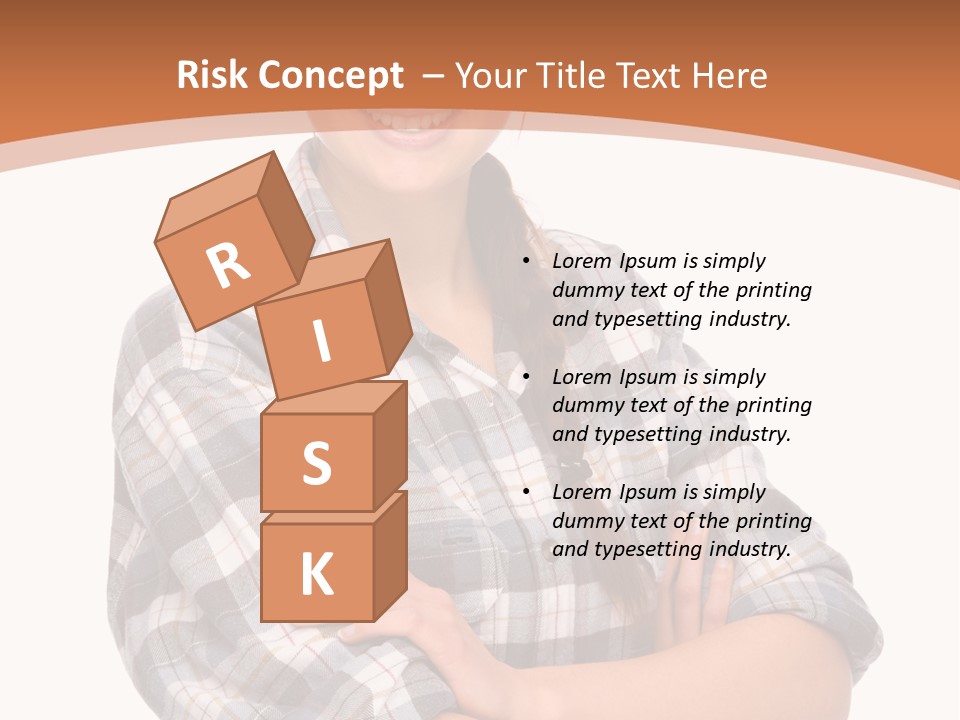 Risk Concept – Your Title Text Here

R
I
S
K

• Lorem Ipsum is simply dummy text of the printing and typesetting industry.

• Lorem Ipsum is simply dummy text of the printing and typesetting industry.

• Lorem Ipsum is simply dummy text of the printing and typesetting industry.